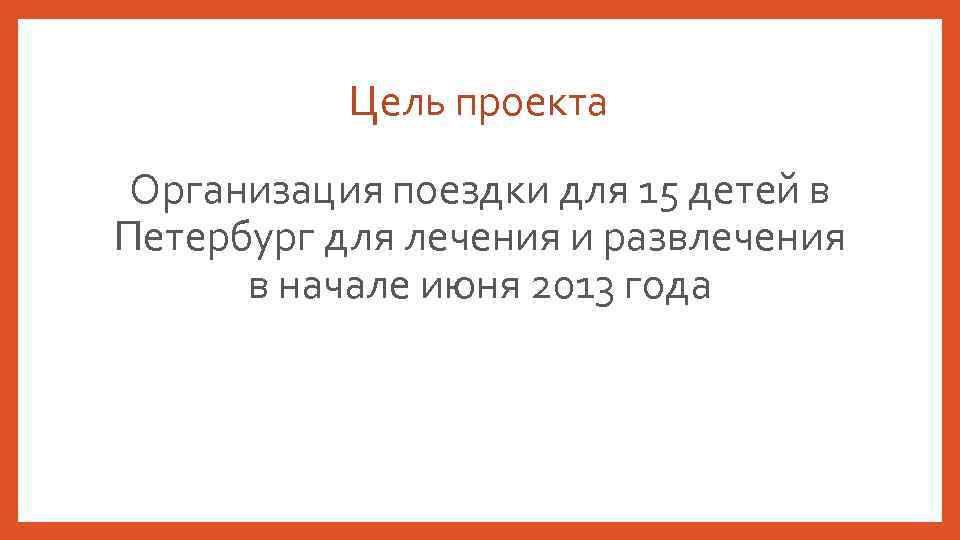 Цель проекта

Организация поездки для 15 детей в Петербург для лечения и развлечения в начале июня 2013 года